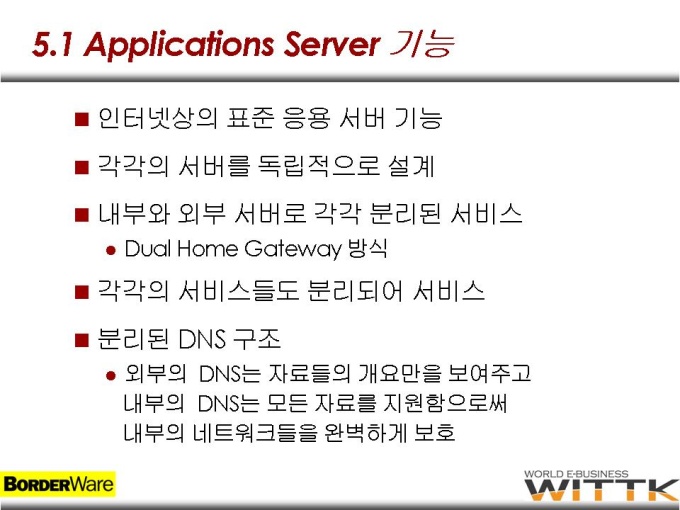 5.1 Applications Server 기능

■ 인터넷상의 표준 응용 서버 기능

■ 각각의 서버를 독립적으로 설계

■ 내부와 외부 서버로 각각 분리된 서비스
● Dual Home Gateway 방식

■ 각각의 서비스들도 분리되어 서비스

■ 분리된 DNS 구조
● 외부의 DNS는 자료들의 개요만을 보여주고 내부의 DNS는 모든 자료를 지원함으로써 내부의 네트워크들을 완벽하게 보호

BORDERWare

WORLD E-BUSINESS WITTK